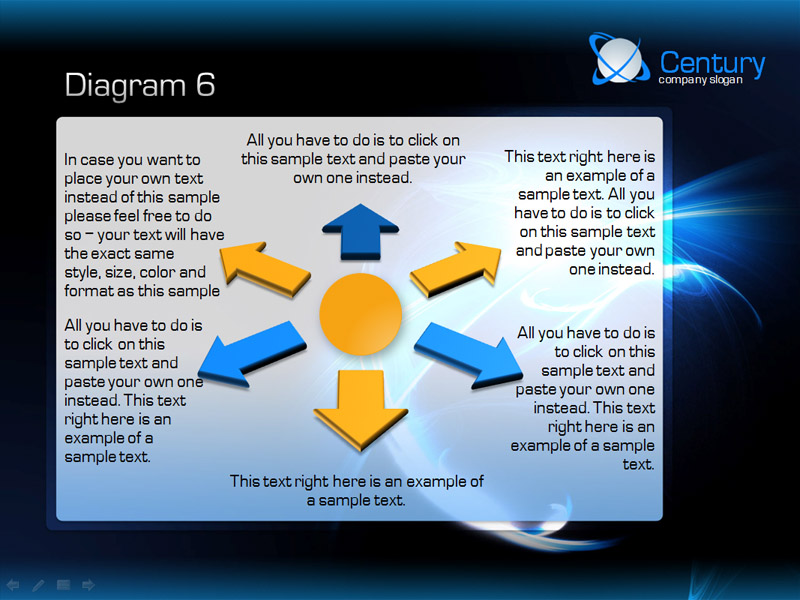 Century
company slogan

Diagram 6

In case you want to place your own text instead of this sample please feel free to do so – your text will have the exact same style, size, color and format as this sample

All you have to do is to click on this sample text and paste your own one instead.

This text right here is an example of a sample text. All you have to do is to click on this sample text and paste your own one instead.

All you have to do is to click on this sample text and paste your own one instead. This text right here is an example of a sample text.

All you have to do is to click on this sample text and paste your own one instead. This text right here is an example of a sample text.

This text right here is an example of a sample text.